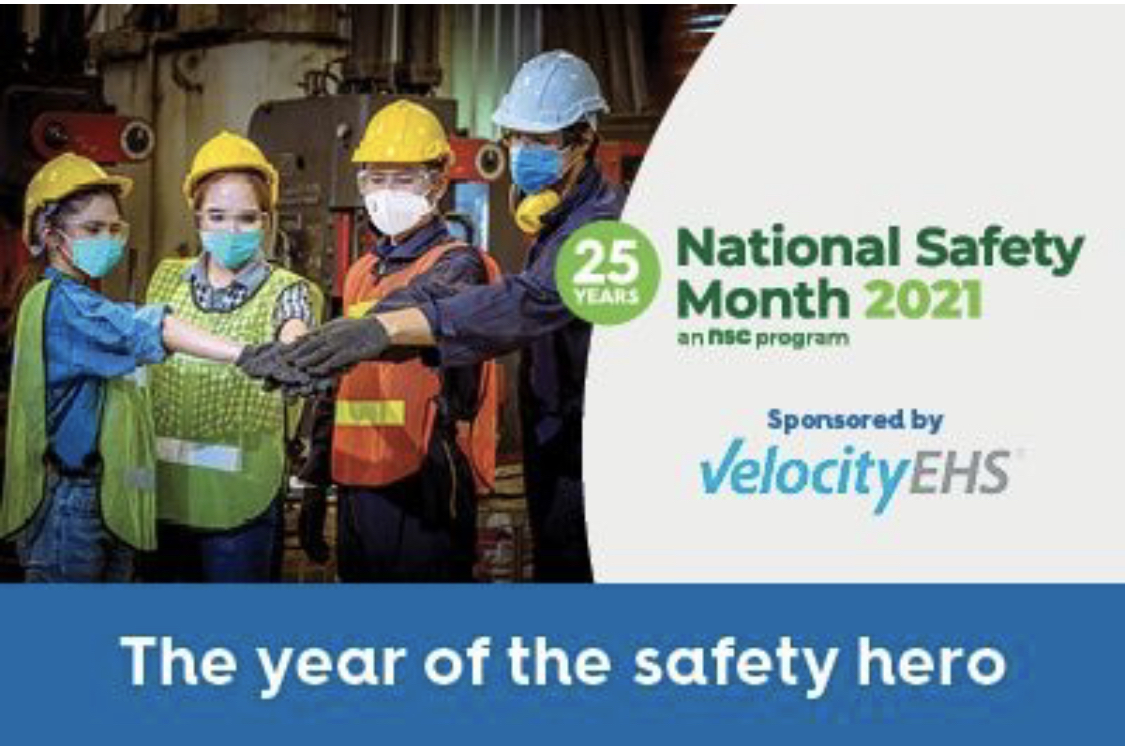 25 YEARS

National Safety Month 2021

an nsc program

Sponsored by

VelocityEHS

The year of the safety hero